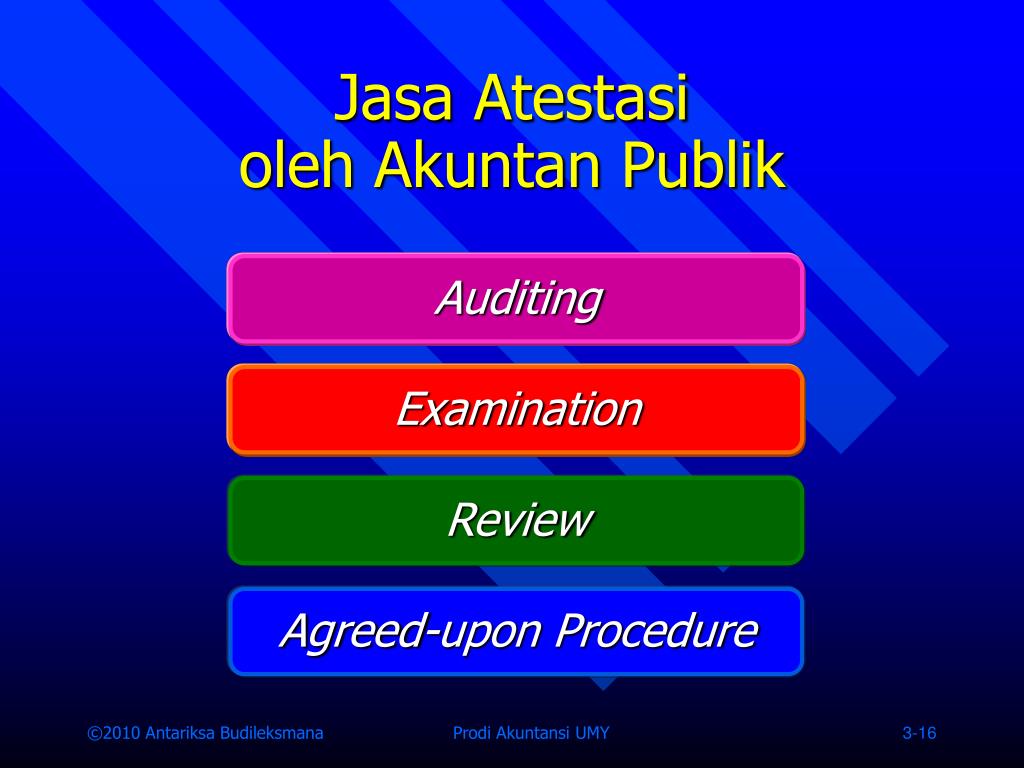 Jasa Atestasi
oleh Akuntan Publik

Auditing

Examination

Review

Agreed-upon Procedure

©2010 Antariksa Budileksmana

Prodi Akuntansi UMY

3-16